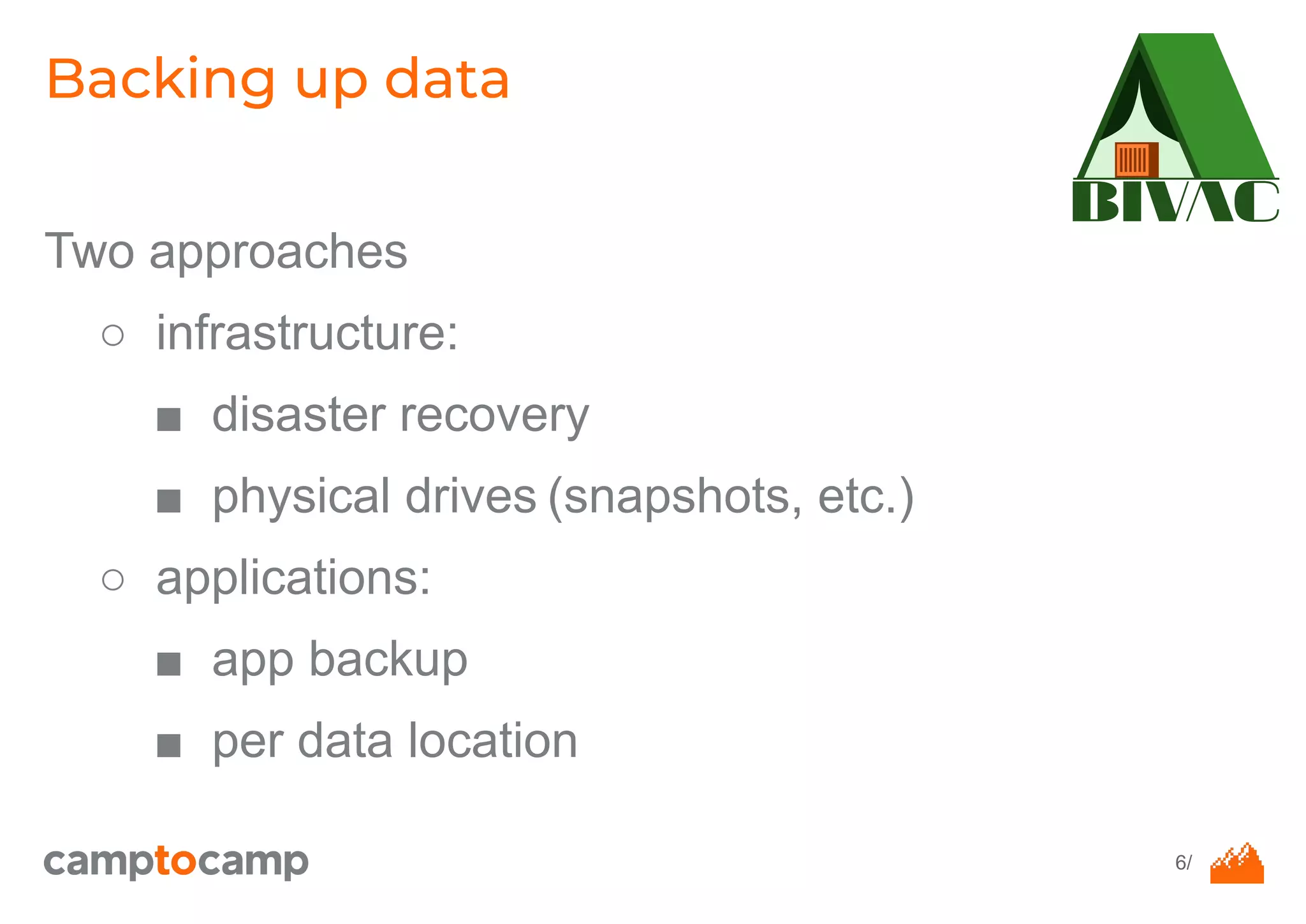 Backing up data

BIVAC

Two approaches

○ infrastructure:

■ disaster recovery

■ physical drives (snapshots, etc.)

○ applications:

■ app backup

■ per data location

camptocamp

6/